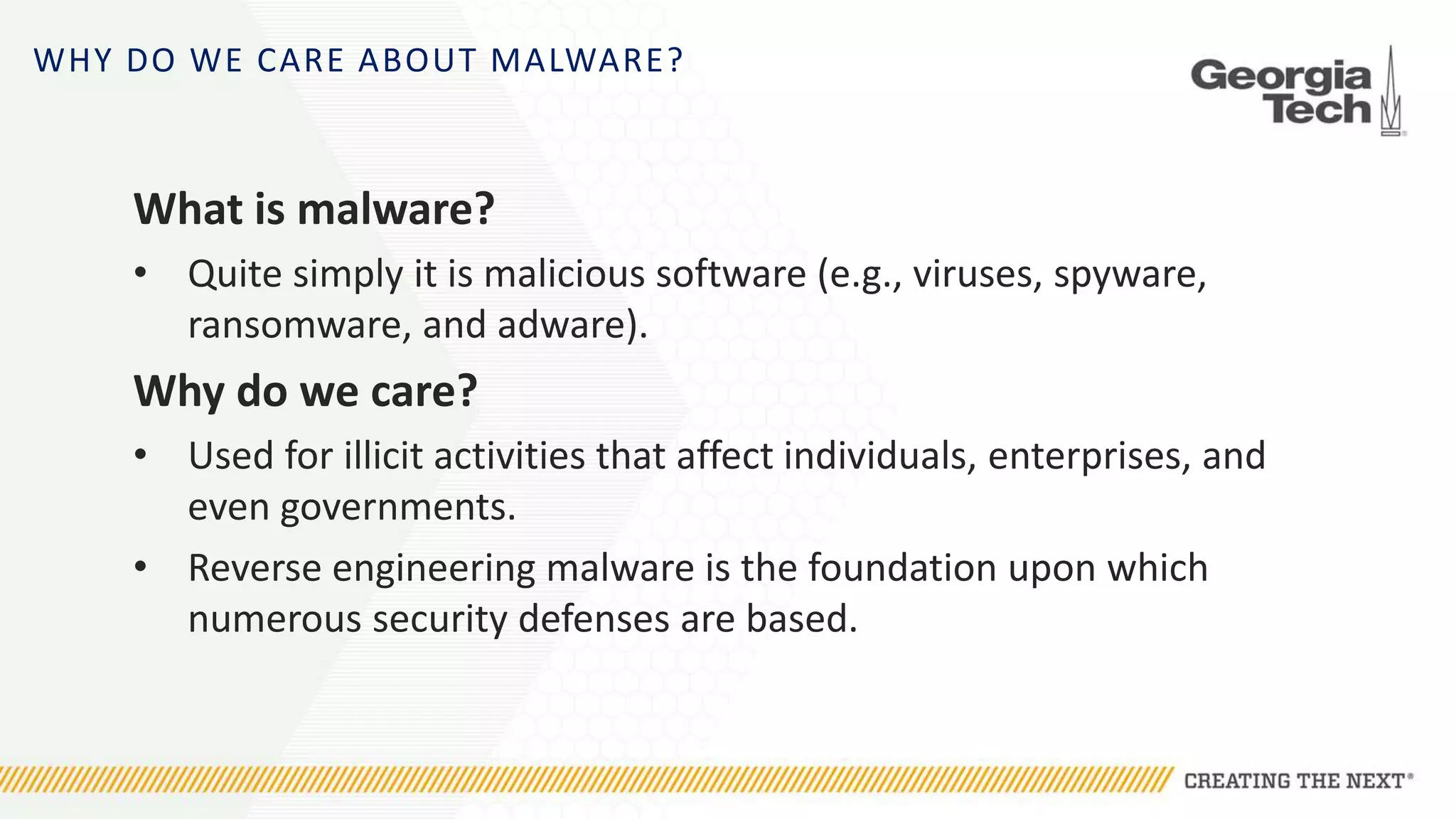 WHY DO WE CARE ABOUT MALWARE?

Georgia Tech

What is malware?

• Quite simply it is malicious software (e.g., viruses, spyware, ransomware, and adware).

Why do we care?

• Used for illicit activities that affect individuals, enterprises, and even governments.

• Reverse engineering malware is the foundation upon which numerous security defenses are based.

CREATING THE NEXT®